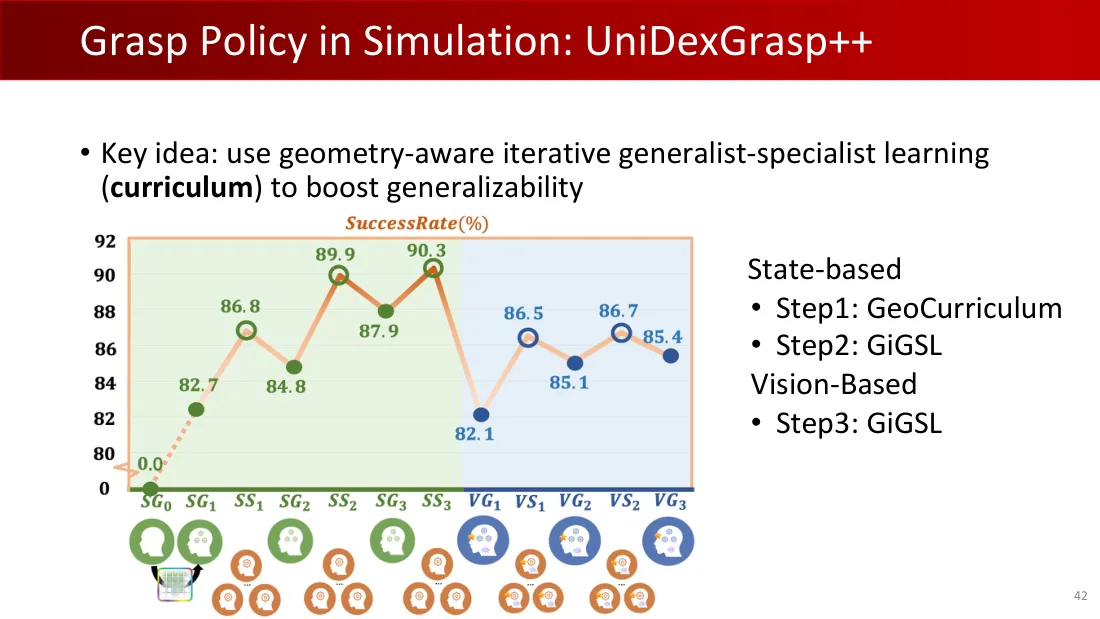 Grasp Policy in Simulation: UniDexGrasp++

• Key idea: use geometry-aware iterative generalist-specialist learning (curriculum) to boost generalizability

SuccessRate(%)

92
90
88
86
84
82
80
0

0.0
82.7
86.8
84.8
89.9
87.9
90.3
82.1
86.5
85.1
86.7
85.4

$SG_0$ $SG_1$ $SS_1$ $SG_2$ $SS_2$ $SG_3$ $SS_3$ $VG_1$ $VS_1$ $VG_2$ $VS_2$ $VG_3$

State-based
• Step1: GeoCurriculum
• Step2: GiGSL
Vision-Based
• Step3: GiGSL

42